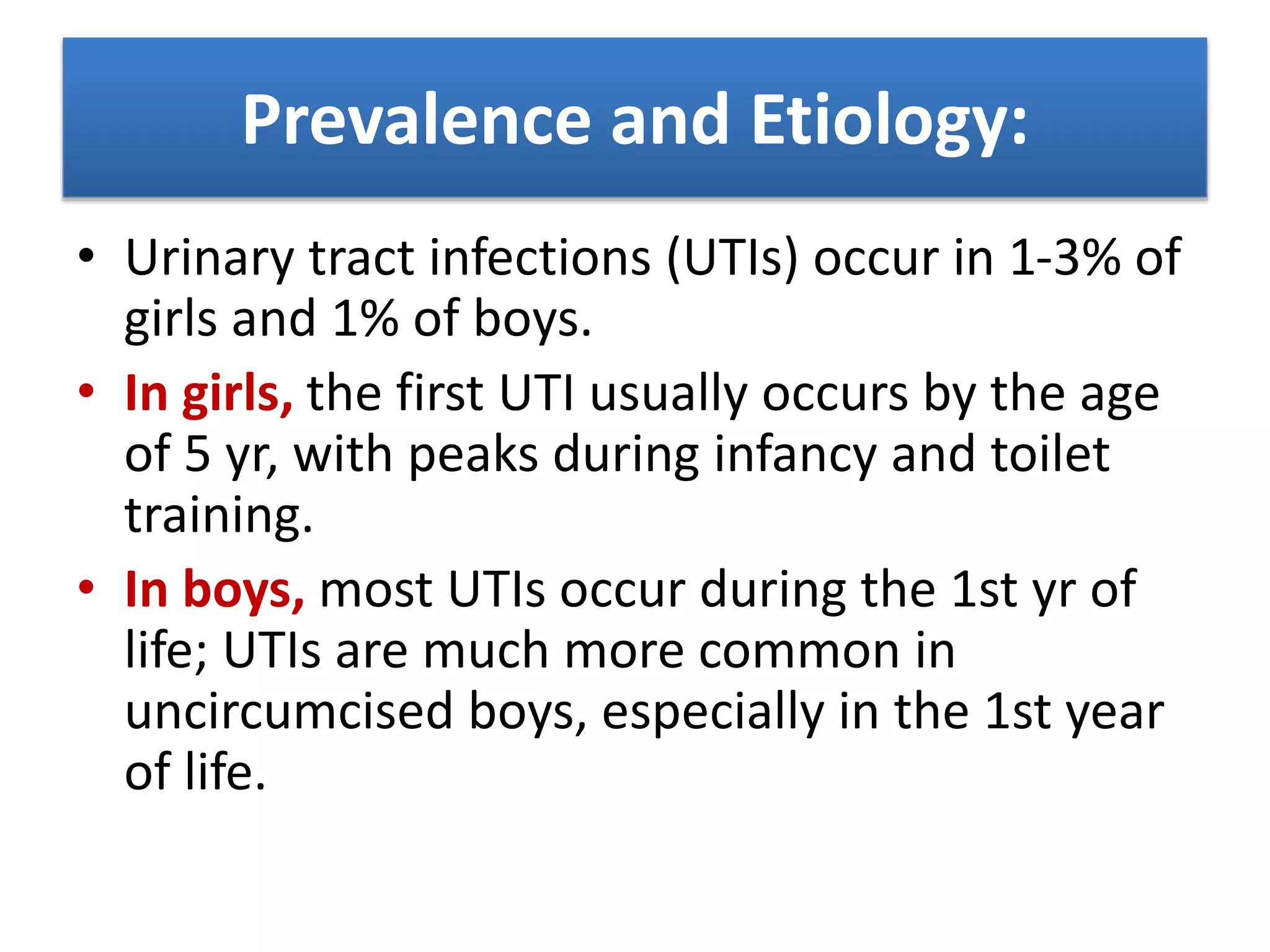 Prevalence and Etiology:

• Urinary tract infections (UTIs) occur in 1-3% of girls and 1% of boys.

• In girls, the first UTI usually occurs by the age of 5 yr, with peaks during infancy and toilet training.

• In boys, most UTIs occur during the 1st yr of life; UTIs are much more common in uncircumcised boys, especially in the 1st year of life.